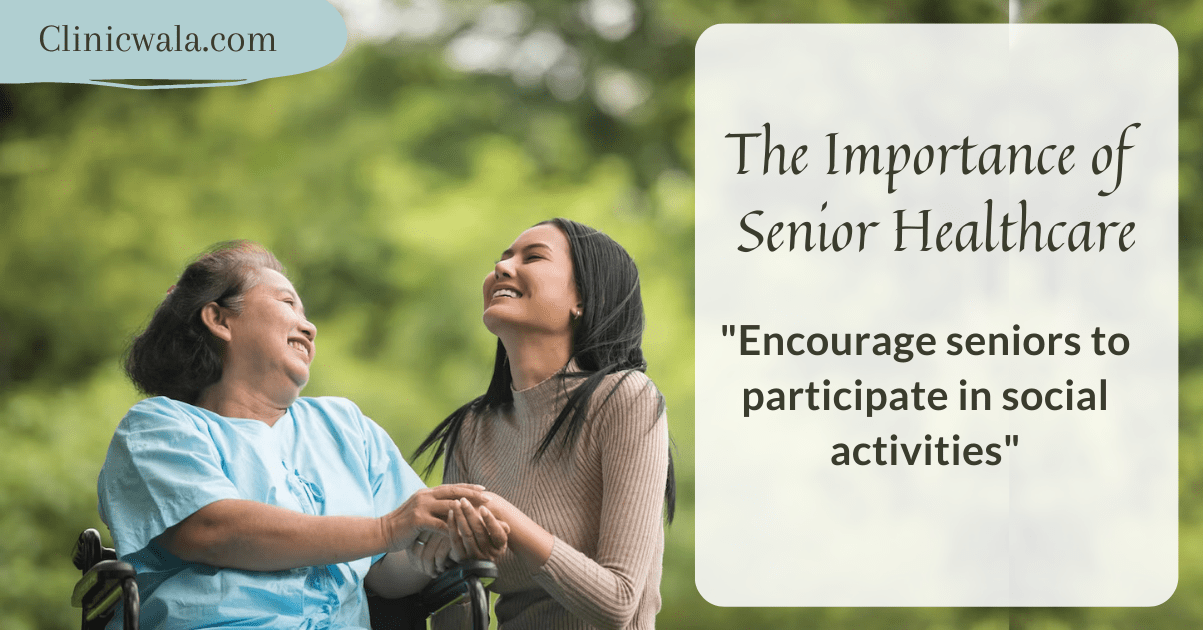 Clinicwala.com

The Importance of Senior Healthcare

"Encourage seniors to participate in social activities"